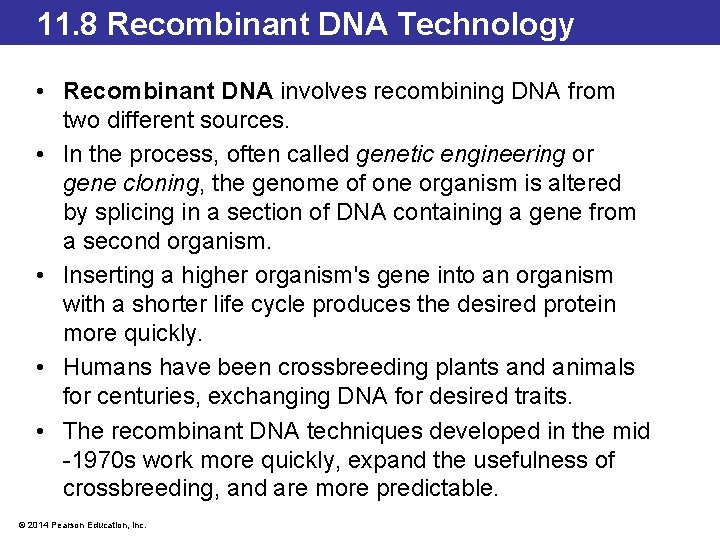 11.8 Recombinant DNA Technology

• Recombinant DNA involves recombining DNA from two different sources.

• In the process, often called genetic engineering or gene cloning, the genome of one organism is altered by splicing in a section of DNA containing a gene from a second organism.

• Inserting a higher organism's gene into an organism with a shorter life cycle produces the desired protein more quickly.

• Humans have been crossbreeding plants and animals for centuries, exchanging DNA for desired traits.

• The recombinant DNA techniques developed in the mid -1970s work more quickly, expand the usefulness of crossbreeding, and are more predictable.

© 2014 Pearson Education, Inc.